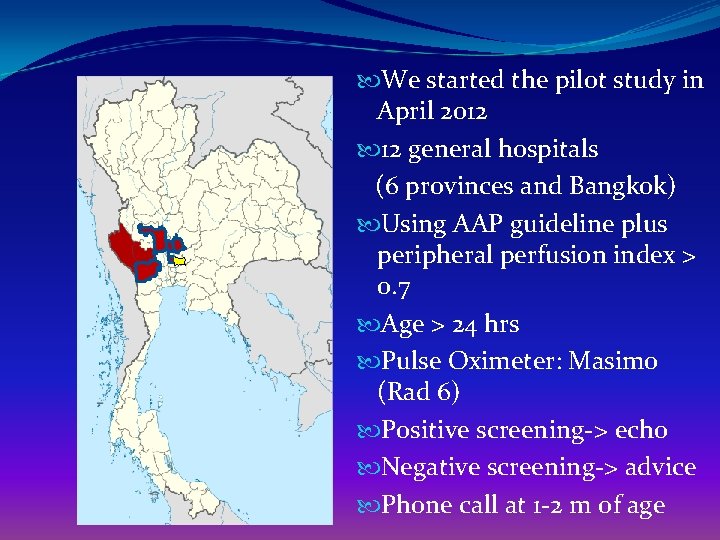 We started the pilot study in April 2012

12 general hospitals (6 provinces and Bangkok)

Using AAP guideline plus peripheral perfusion index > 0.7

Age > 24 hrs

Pulse Oximeter: Masimo (Rad 6)

Positive screening-> echo

Negative screening-> advice

Phone call at 1-2 m of age